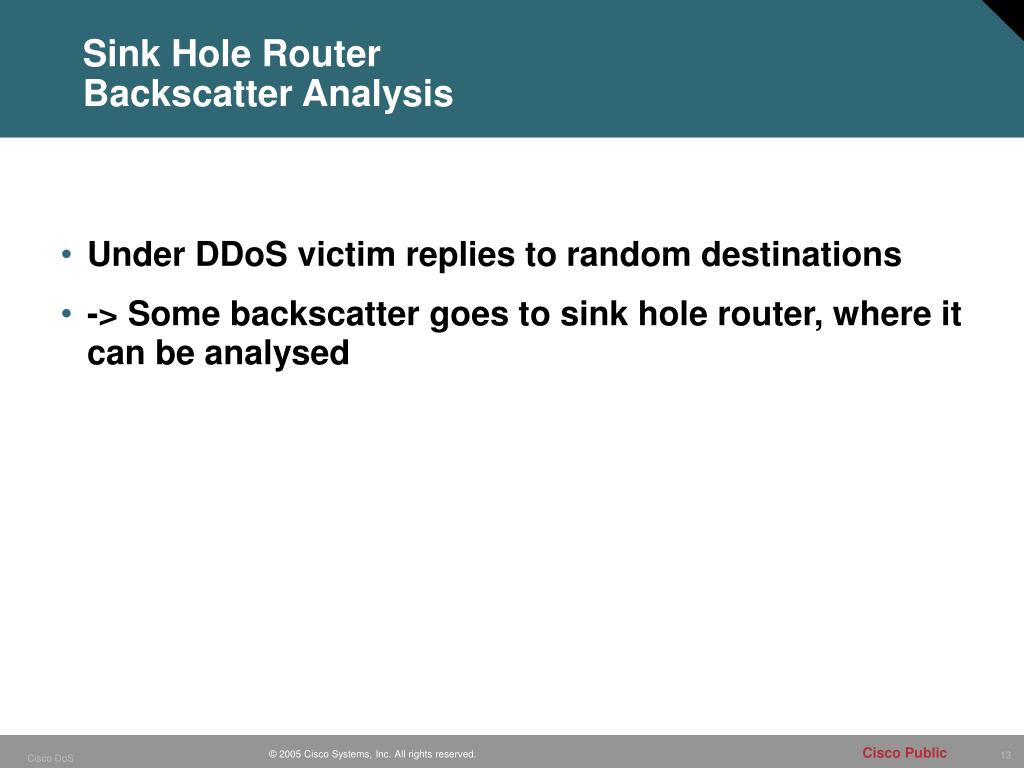 Sink Hole Router
Backscatter Analysis

• Under DDoS victim replies to random destinations

• -> Some backscatter goes to sink hole router, where it can be analysed

Cisco DoS © 2005 Cisco Systems, Inc. All rights reserved. Cisco Public 13